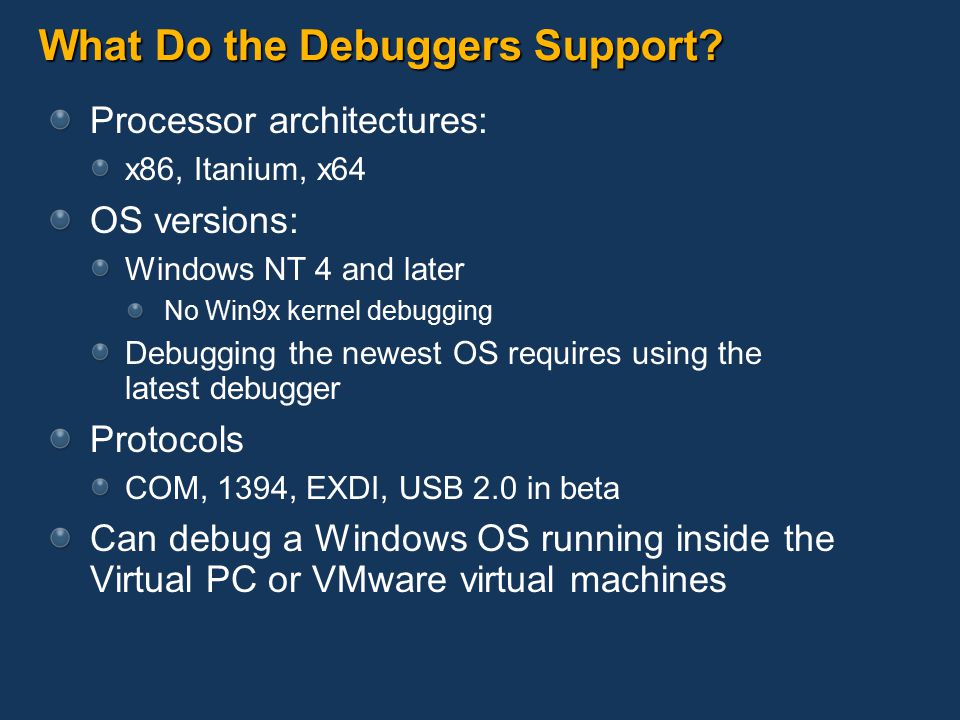 What Do the Debuggers Support?

Processor architectures:

x86, Itanium, x64

OS versions:

Windows NT 4 and later

No Win9x kernel debugging

Debugging the newest OS requires using the latest debugger

Protocols

COM, 1394, EXDI, USB 2.0 in beta

Can debug a Windows OS running inside the Virtual PC or VMware virtual machines